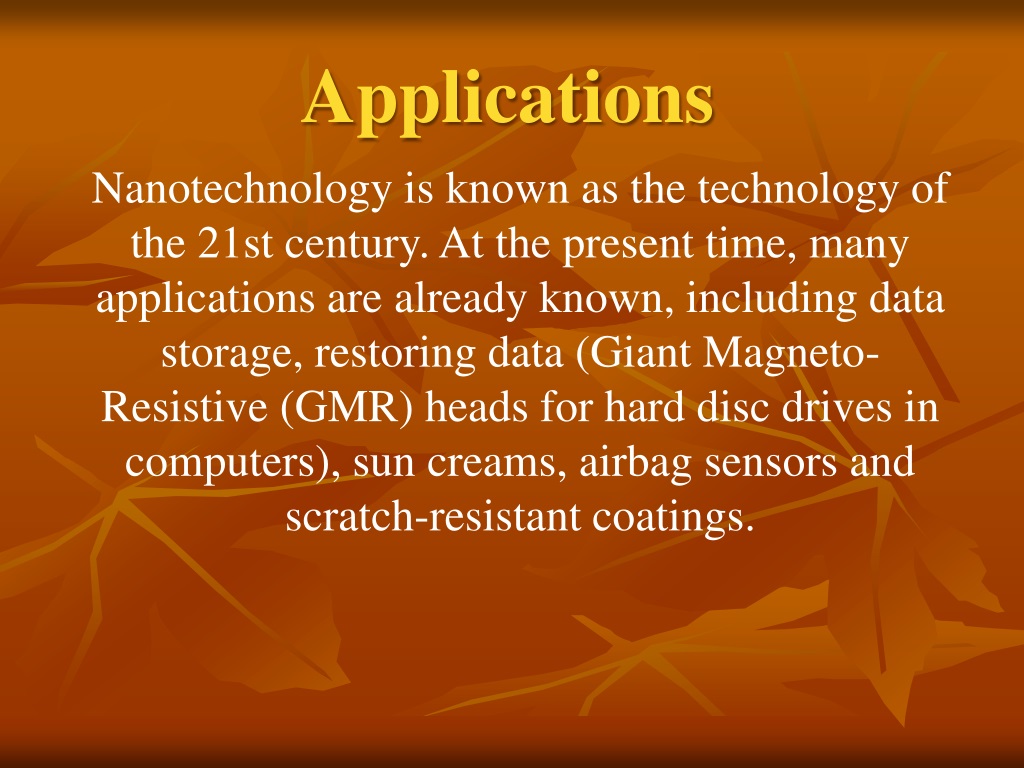 Applications

Nanotechnology is known as the technology of the 21st century. At the present time, many applications are already known, including data storage, restoring data (Giant Magneto-Resistive (GMR) heads for hard disc drives in computers), sun creams, airbag sensors and scratch-resistant coatings.